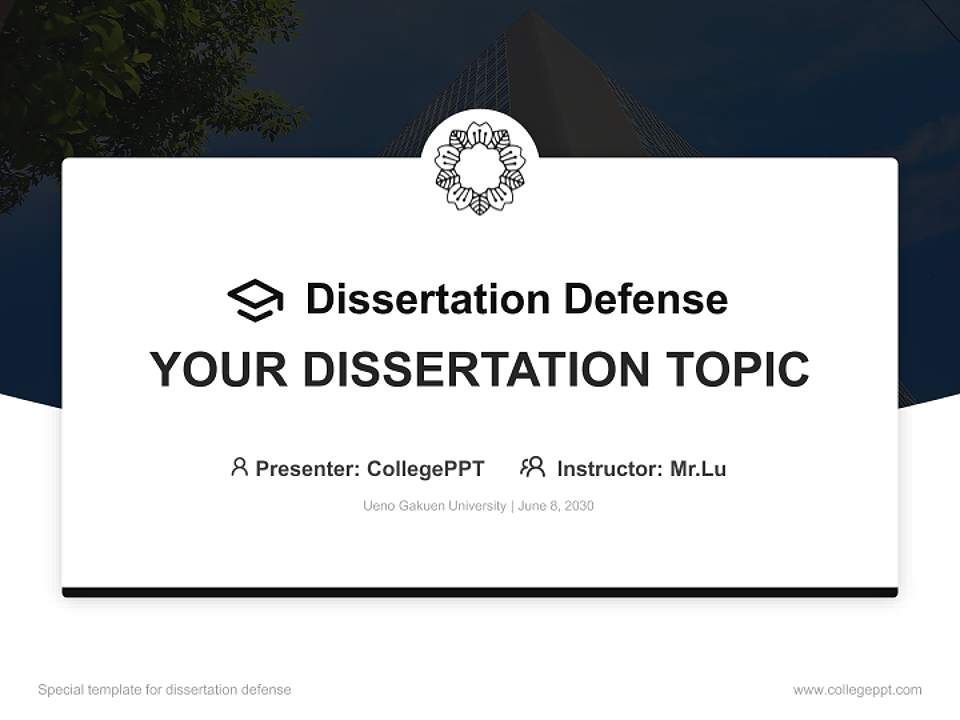 Dissertation Defense

YOUR DISSERTATION TOPIC

Presenter: CollegePPT Instructor: Mr.Lu

Ueno Gakuen University | June 8, 2030

Special template for dissertation defense

www.collegeppt.com